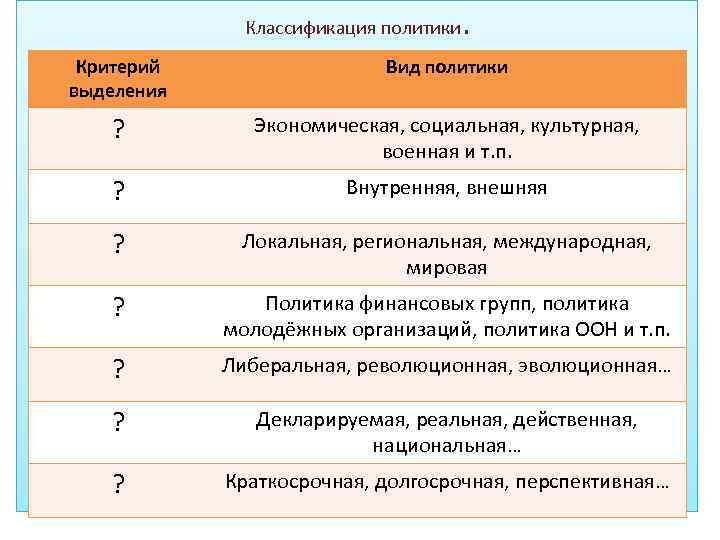 Классификация политики.

| Критерий выделения | Вид политики |
|---|---|
| ? | Экономическая, социальная, культурная, военная и т.п. |
| ? | Внутренняя, внешняя |
| ? | Локальная, региональная, международная, мировая |
| ? | Политика финансовых групп, политика молодёжных организаций, политика ООН и т.п. |
| ? | Либеральная, революционная, эволюционная… |
| ? | Декларируемая, реальная, действенная, национальная… |
| ? | Краткосрочная, долгосрочная, перспективная… |